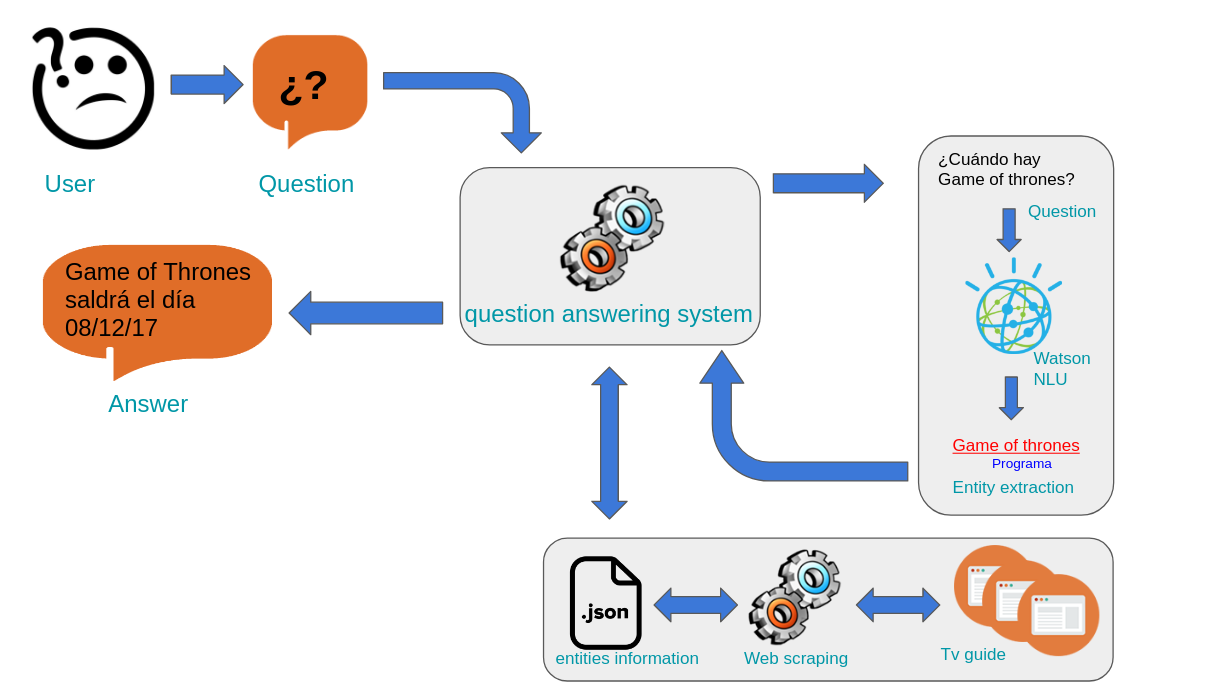 User

¿?

Question

question answering system

¿Cuándo hay Game of thrones?

Question

Watson NLU

Game of thrones
Programa

Entity extraction

Game of Thrones saldrá el día 08/12/17

Answer

.json

entities information

Web scraping

Tv guide